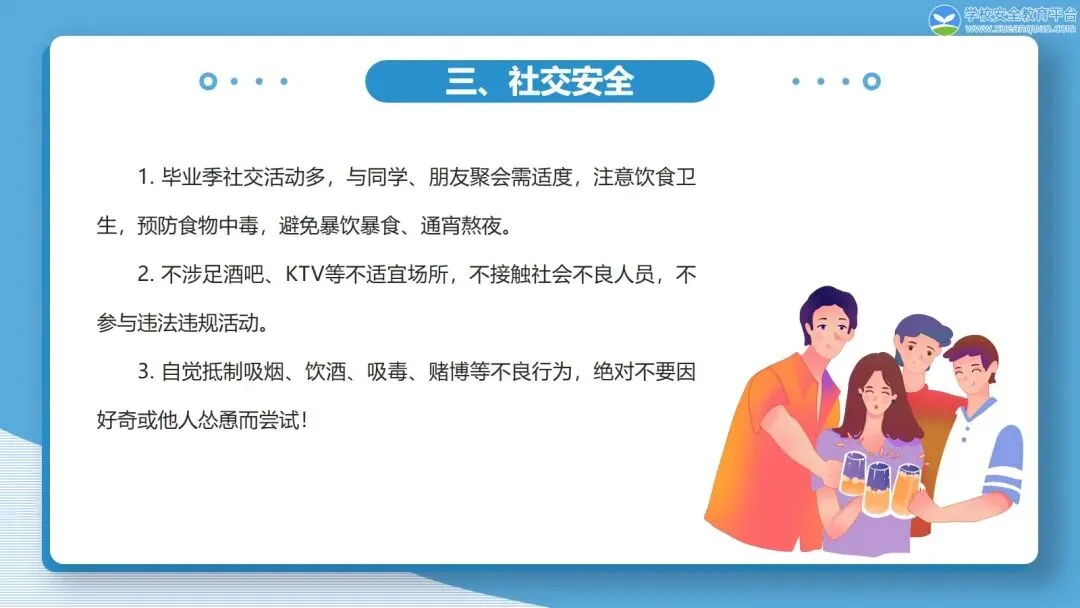 学校安全教育平台
www.xueanquan.com

三、社交安全

1. 毕业季社交活动多，与同学、朋友聚会需适度，注意饮食卫生，预防食物中毒，避免暴饮暴食、通宵熬夜。

2. 不涉足酒吧、KTV等不适宜场所，不接触社会不良人员，不参与违法违规活动。

3. 自觉抵制吸烟、饮酒、吸毒、赌博等不良行为，绝对不要因好奇或他人怂恿而尝试！